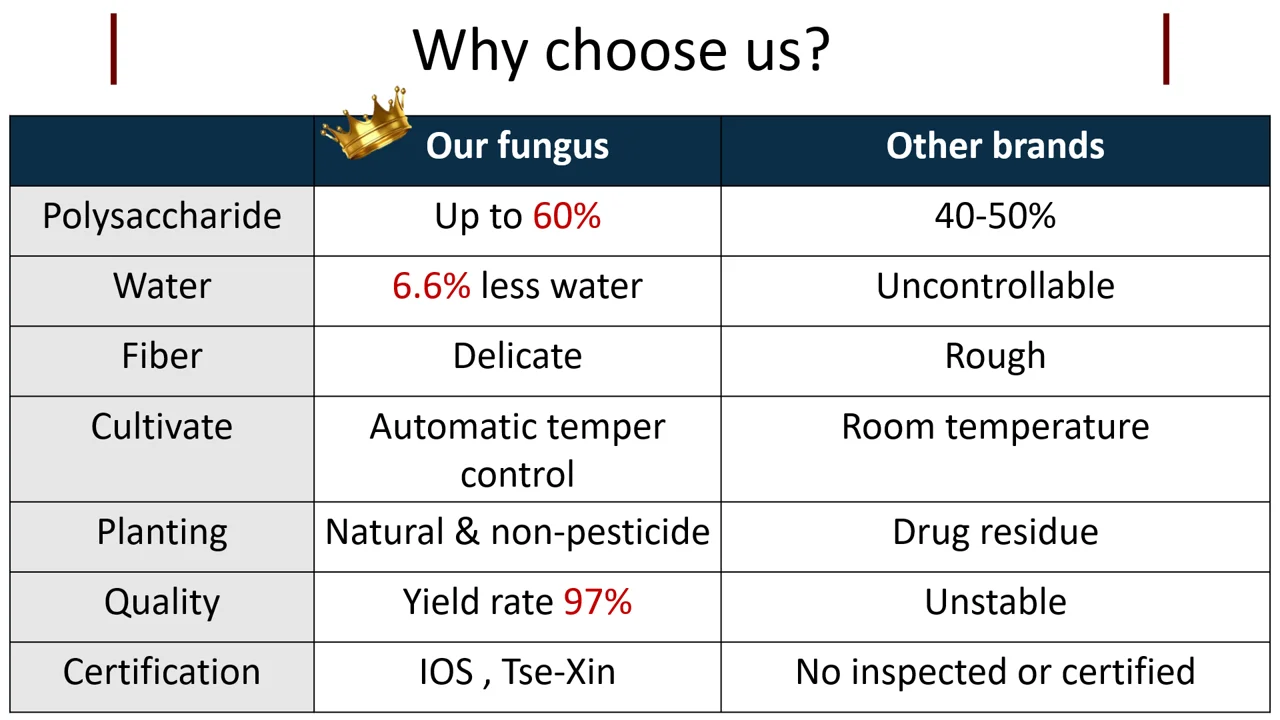 Why choose us?

| | Our fungus | Other brands |
|---|---|---|
| Polysaccharide | Up to 60% | 40-50% |
| Water | 6.6% less water | Uncontrollable |
| Fiber | Delicate | Rough |
| Cultivate | Automatic temper control | Room temperature |
| Planting | Natural & non-pesticide | Drug residue |
| Quality | Yield rate 97% | Unstable |
| Certification | IOS , Tse-Xin | No inspected or certified |